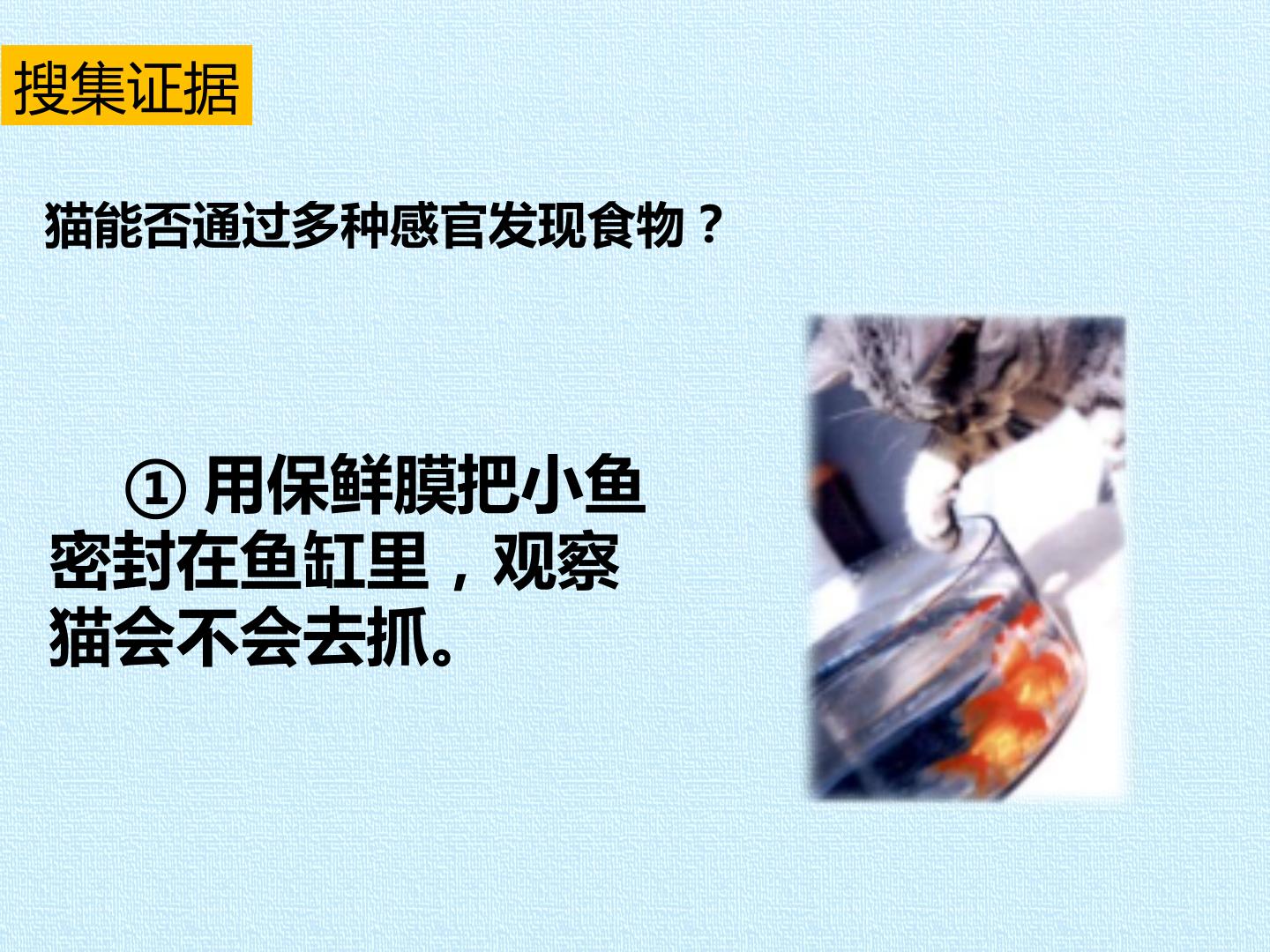 搜集证据

猫能否通过多种感官发现食物？

① 用保鲜膜把小鱼密封在鱼缸里，观察猫会不会去抓。